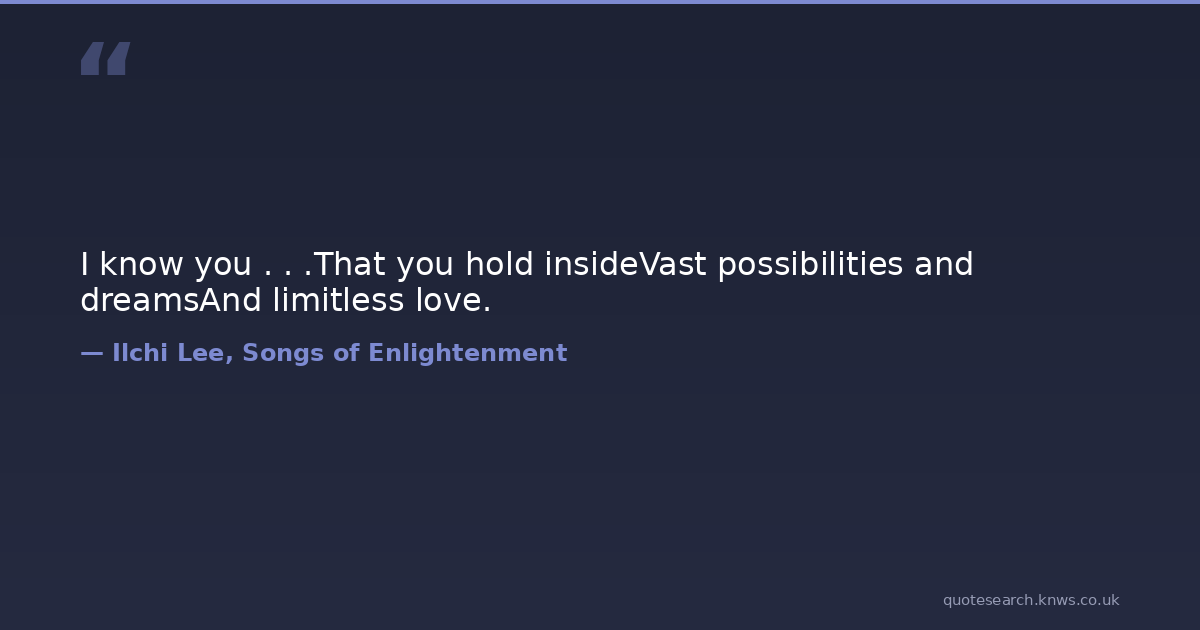 “

I know you . . .That you hold insideVast possibilities and dreamsAnd limitless love.

— Ilchi Lee, Songs of Enlightenment

quotesearch.knws.co.uk